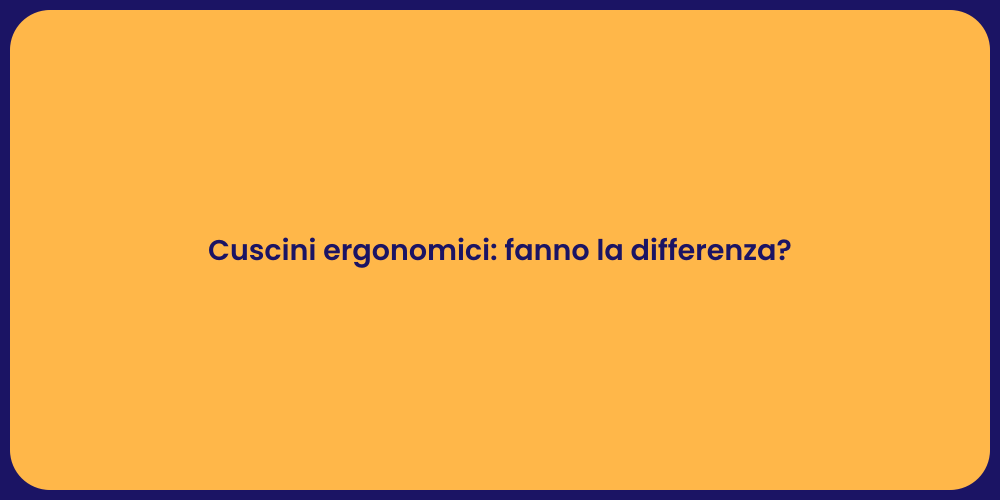 Cuscini ergonomici: fanno la differenza?